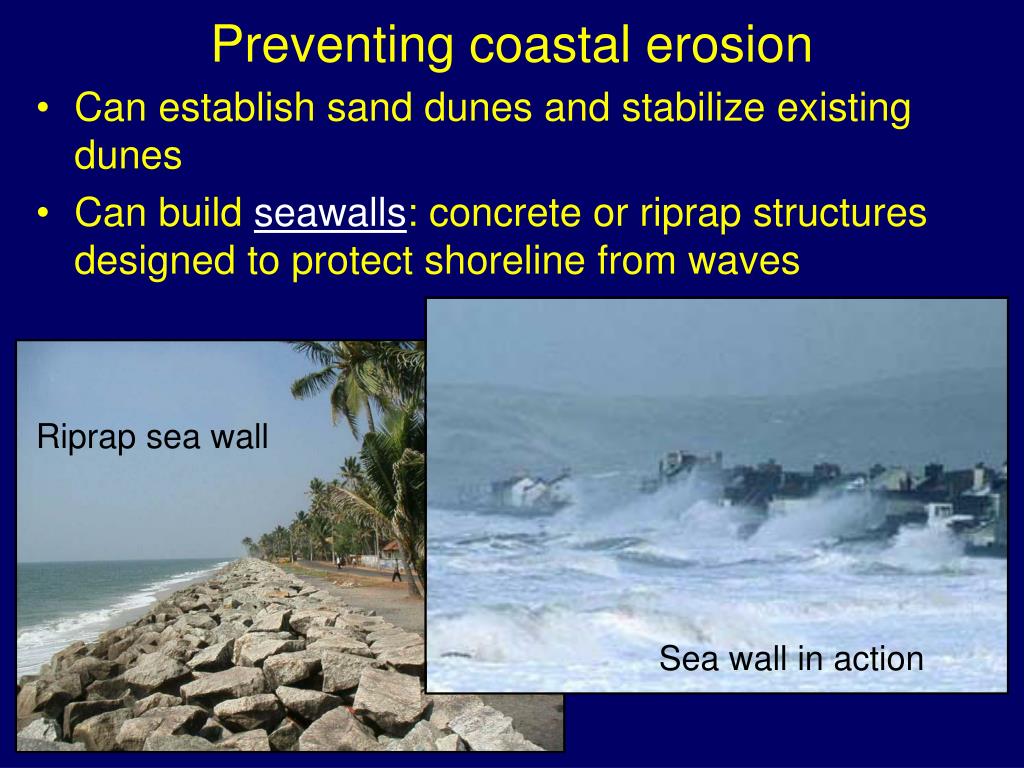 Preventing coastal erosion

• Can establish sand dunes and stabilize existing dunes

• Can build seawalls: concrete or riprap structures designed to protect shoreline from waves

Riprap sea wall

Sea wall in action